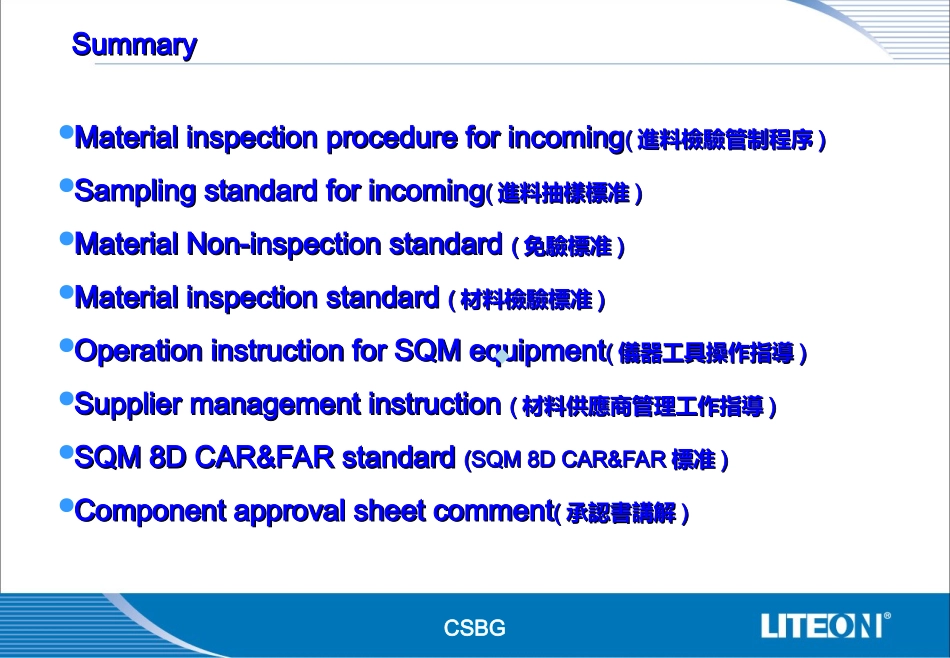 Summary

•Material inspection procedure for incoming( 進料檢驗管制程序 )

•Sampling standard for incoming( 進料抽樣標准 )

•Material Non-inspection standard ( 免驗標准 )

•Material inspection standard ( 材料檢驗標准 )

•Operation instruction for SQM equipment( 儀器工具操作指導 )

•Supplier management instruction ( 材料供應商管理工作指導 )

•SQM 8D CAR&FAR standard (SQM 8D CAR&FAR 標准 )

•Component approval sheet comment( 承認書講解 )

CSBG

LITEON®